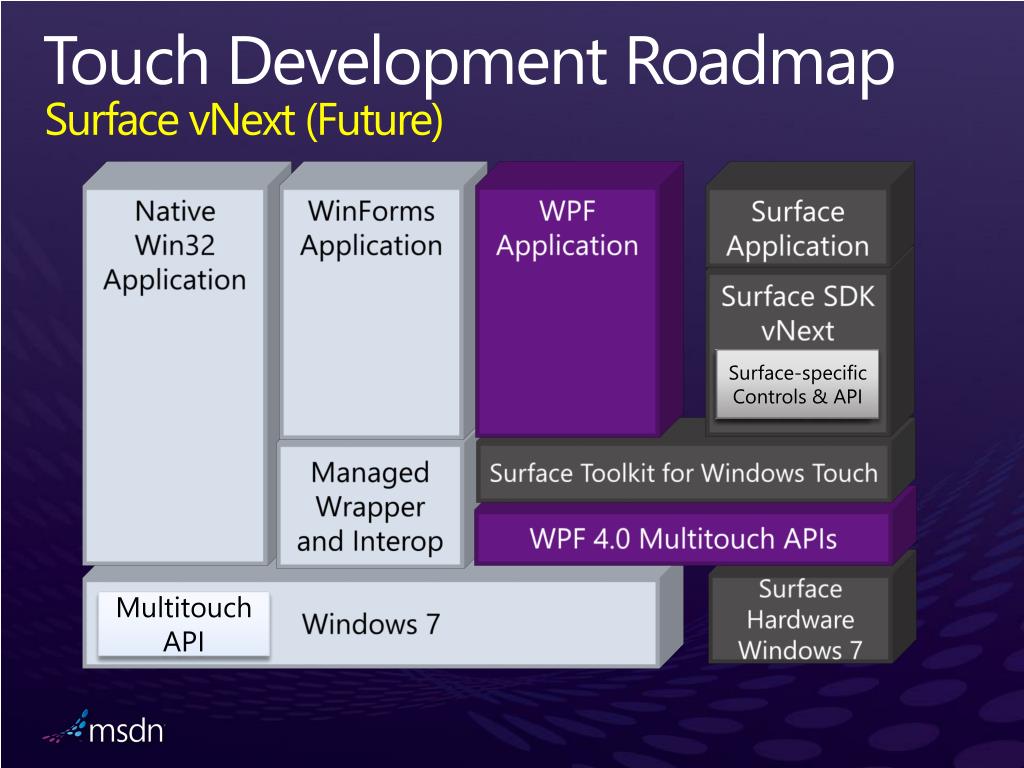 Touch Development Roadmap
Surface vNext (Future)

Native Win32 Application

WinForms Application

WPF Application

Surface Application

Surface SDK vNext

Surface-specific Controls & API

Managed Wrapper and Interop

Surface Toolkit for Windows Touch

WPF 4.0 Multitouch APIs

Multitouch API

Windows 7

Surface Hardware Windows 7

msdn